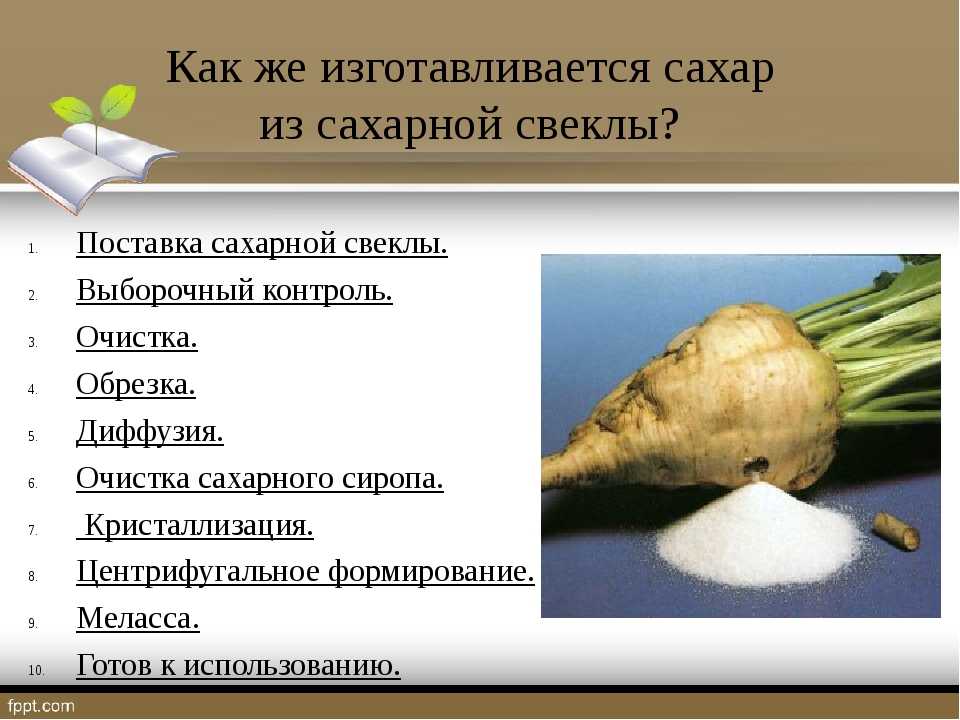 Как же изготавливается сахар из сахарной свеклы?

1. Поставка сахарной свеклы.
2. Выборочный контроль.
3. Очистка.
4. Обрезка.
5. Диффузия.
6. Очистка сахарного сиропа.
7. Кристаллизация.
8. Центрифугальное формирование.
9. Меласса.
10. Готов к использованию.

fppt.com